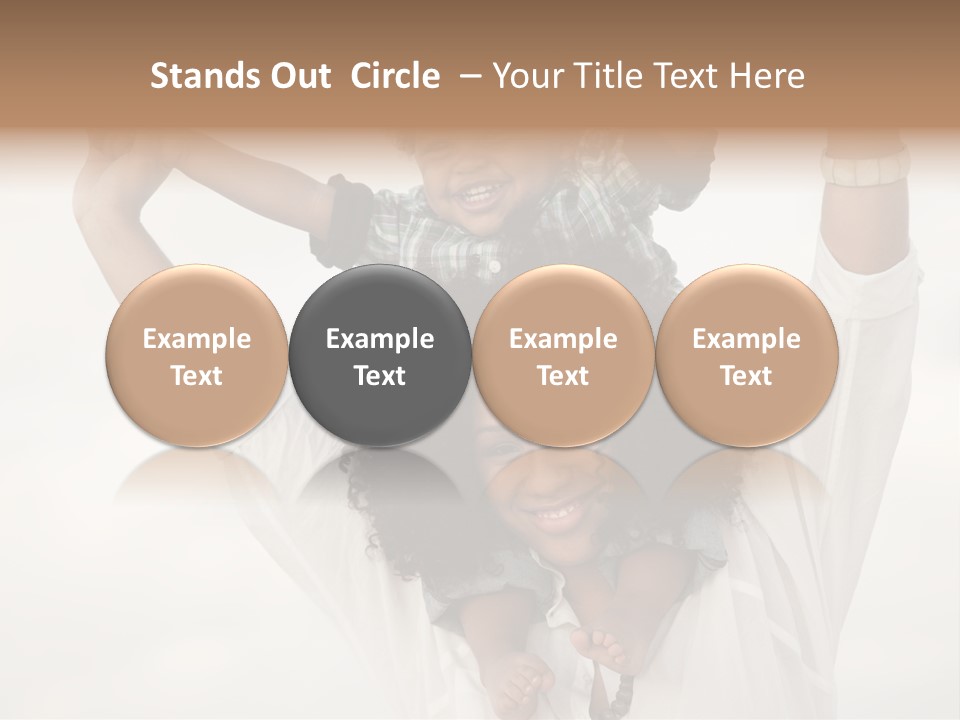 Stands Out  Circle  – Your Title Text Here

Example Text

Example Text

Example Text

Example Text